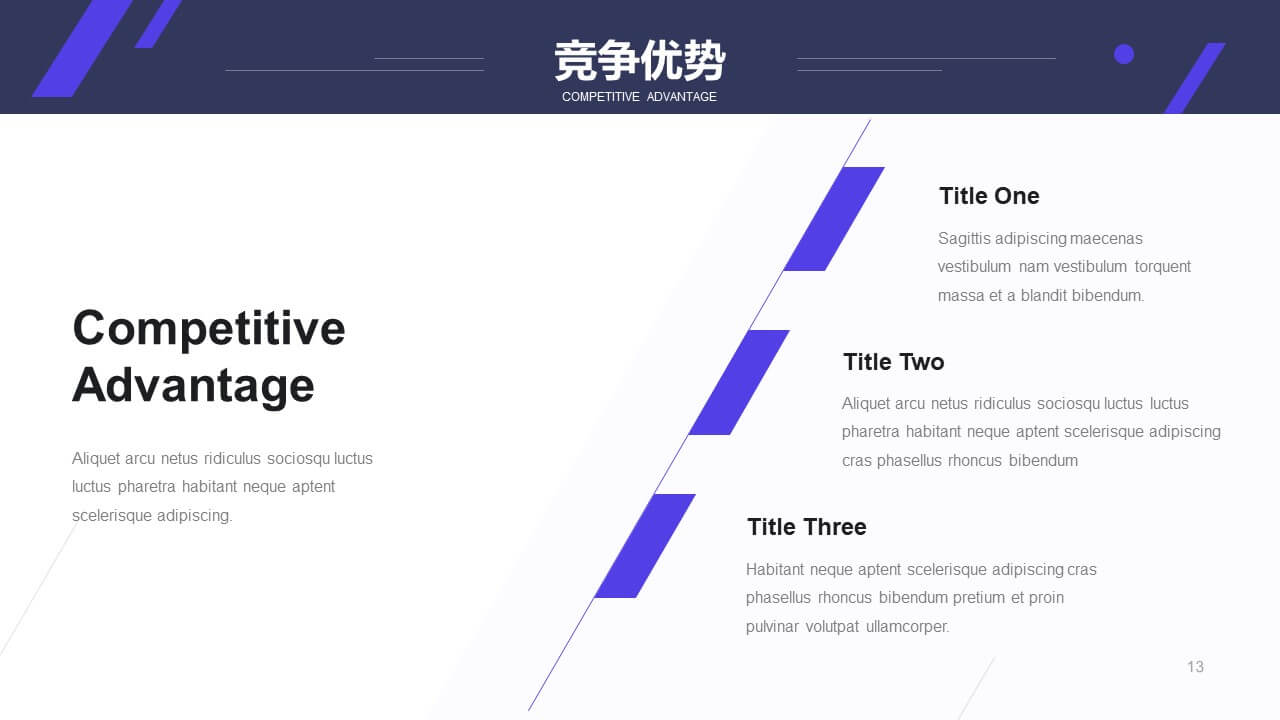 竞争优势
COMPETITIVE ADVANTAGE

Competitive Advantage

Aliquet arcu netus ridiculus sociosqu luctus luctus pharetra habitant neque aptent scelerisque adipiscing.

Title One

Sagittis adipiscing maecenas vestibulum nam vestibulum torquent massa et a blandit bibendum.

Title Two

Aliquet arcu netus ridiculus sociosqu luctus luctus pharetra habitant neque aptent scelerisque adipiscing cras phasellus rhoncus bibendum

Title Three

Habitant neque aptent scelerisque adipiscing cras phasellus rhoncus bibendum pretium et proin pulvinar volutpat ullamcorper.

13